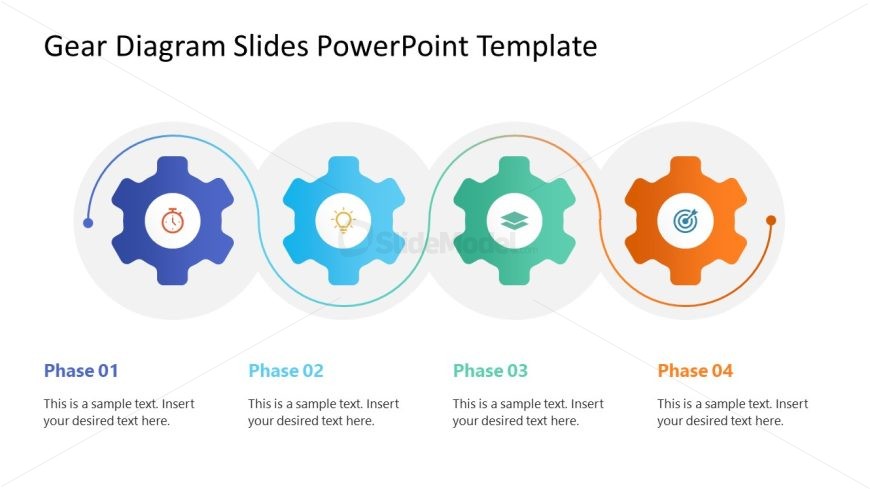 Gear Diagram Slides PowerPoint Template

SlideModel

Phase 01

This is a sample text. Insert your desired text here.

Phase 02

This is a sample text. Insert your desired text here.

Phase 03

This is a sample text. Insert your desired text here.

Phase 04

This is a sample text. Insert your desired text here.